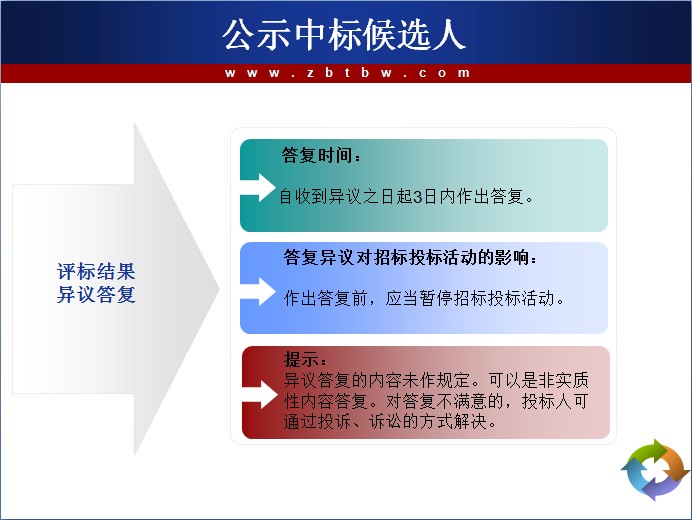 公示中标候选人

www.zbtbw.com

评标结果
异议答复

答复时间：

自收到异议之日起3日内作出答复。

答复异议对招标投标活动的影响：

作出答复前，应当暂停招标投标活动。

提示：
异议答复的内容未作规定。可以是非实质性内容答复。对答复不满意的，投标人可通过投诉、诉讼的方式解决。